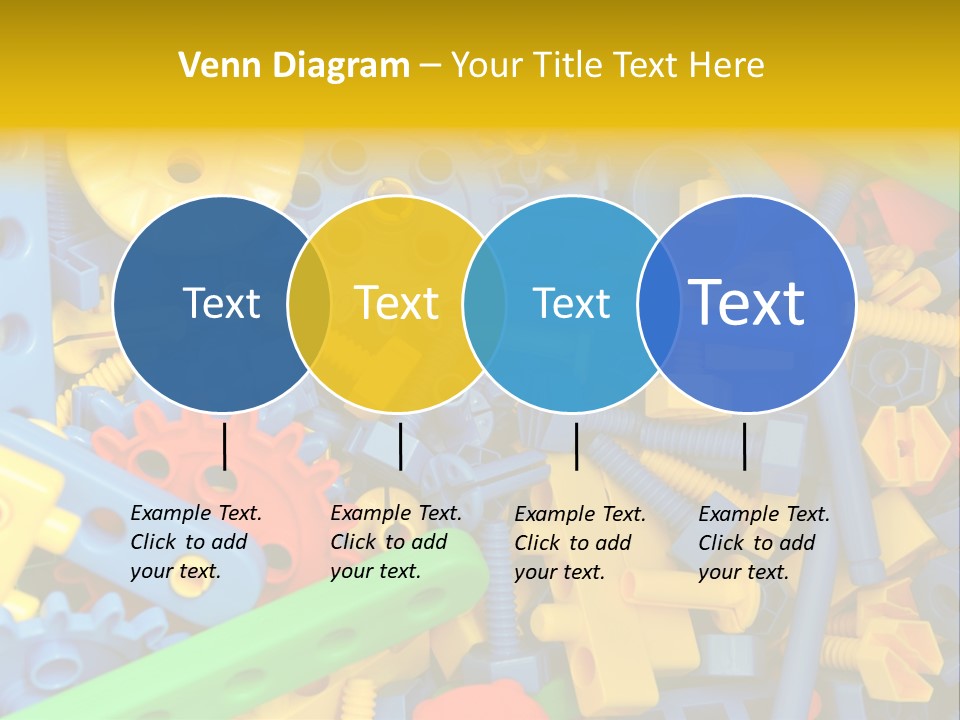 Venn Diagram – Your Title Text Here

Text

Text

Text

Text

Example Text. Click to add your text.

Example Text. Click to add your text.

Example Text. Click to add your text.

Example Text. Click to add your text.